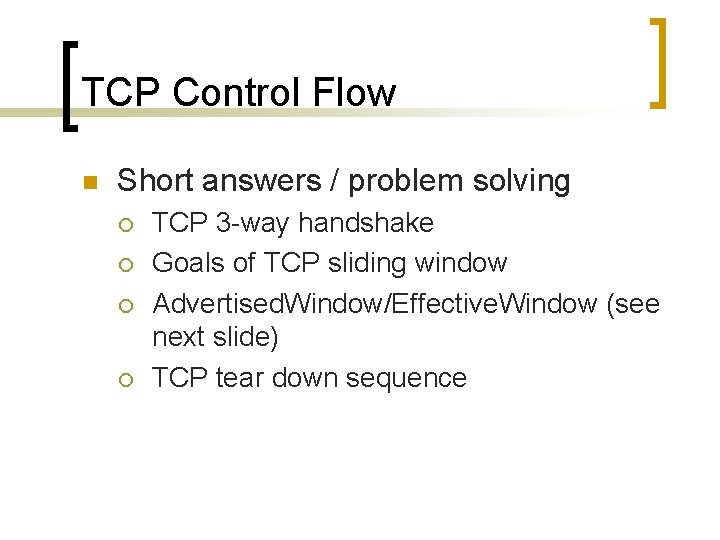 TCP Control Flow

Short answers / problem solving

TCP 3-way handshake

Goals of TCP sliding window

AdvertisedWindow/EffectiveWindow (see next slide)

TCP tear down sequence